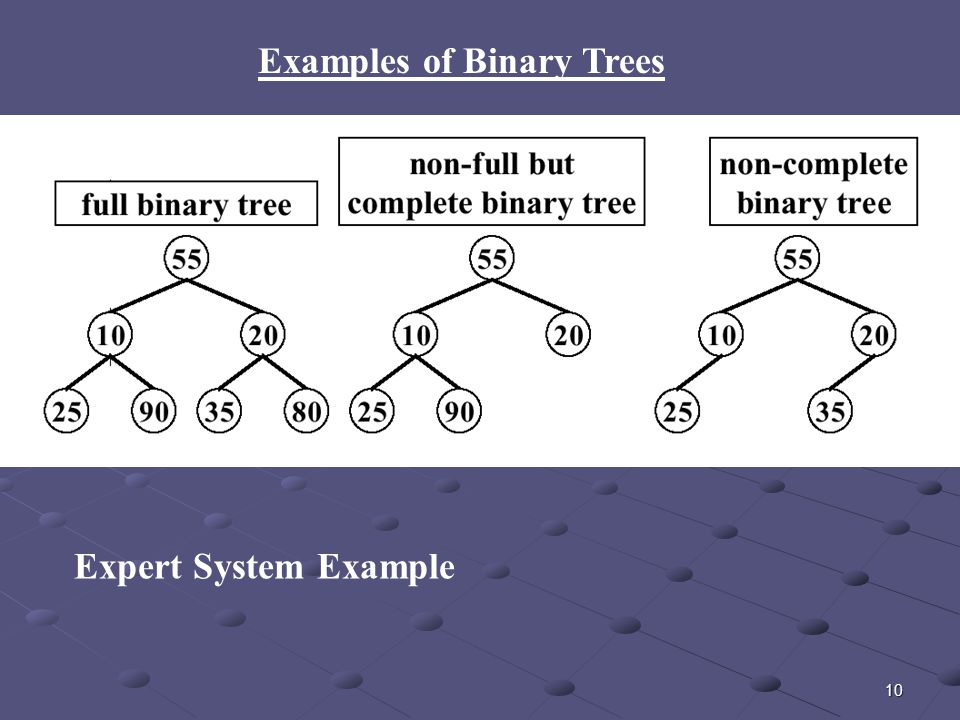 Examples of Binary Trees

full binary tree

55
10 20
25 90 35 80

non-full but complete binary tree

55
10 20
25 90

non-complete binary tree

55
10 20
25 35

Expert System Example

10